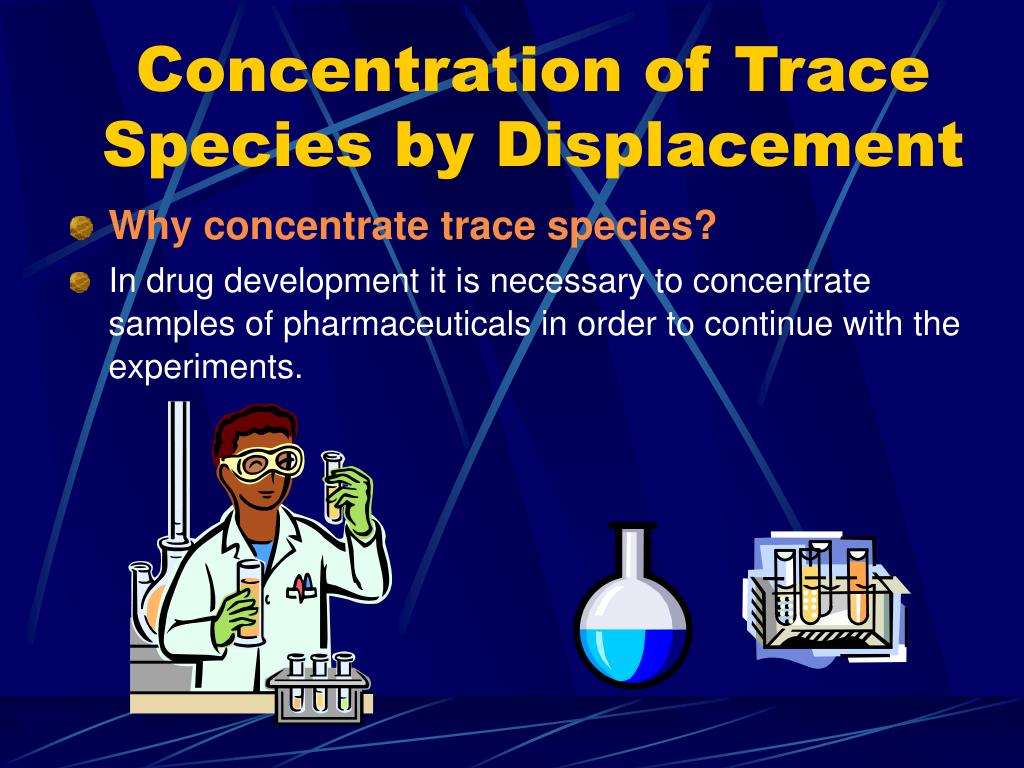 Concentration of Trace Species by Displacement

Why concentrate trace species?

In drug development it is necessary to concentrate samples of pharmaceuticals in order to continue with the experiments.